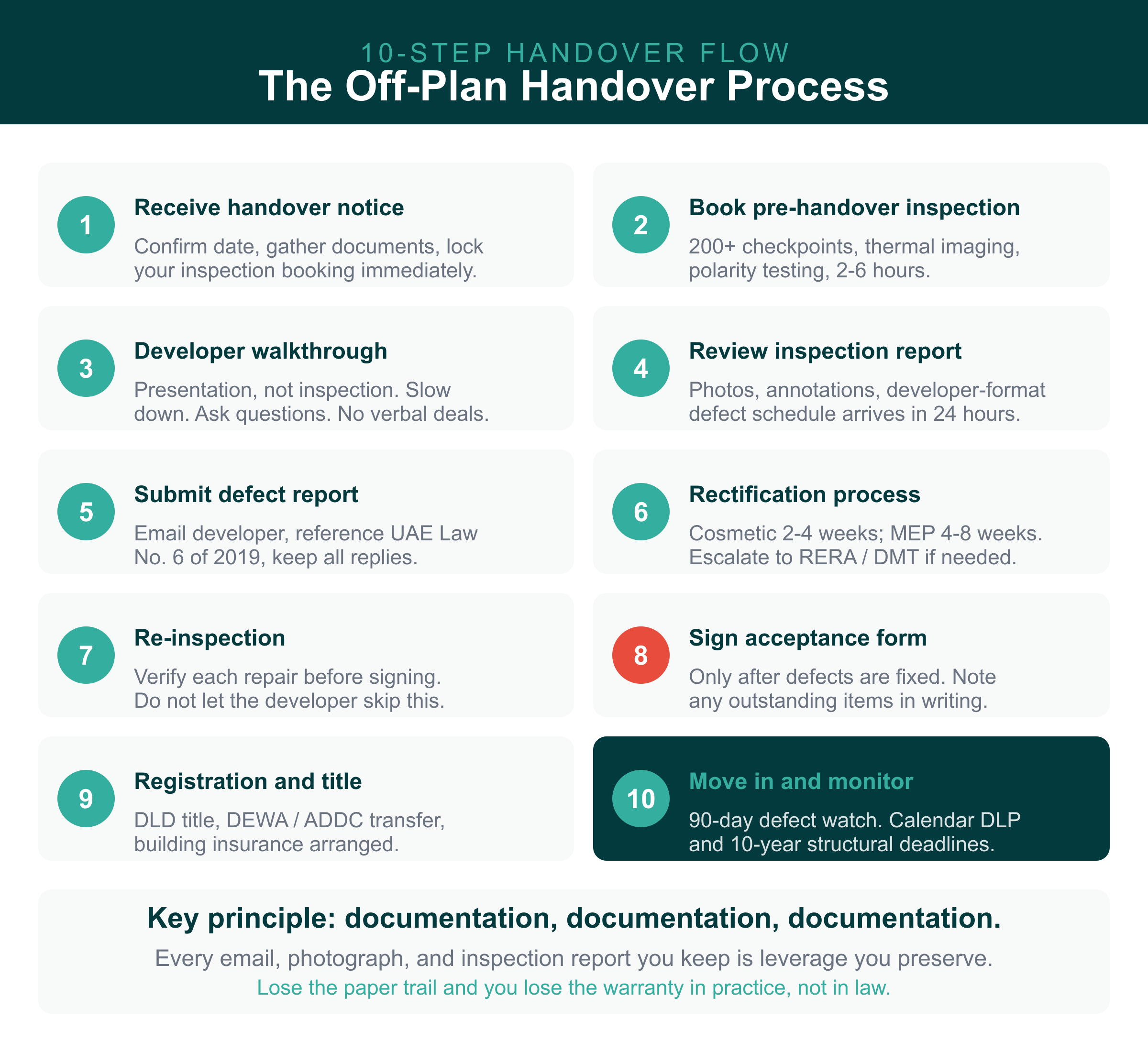 10-STEP HANDOVER FLOW
The Off-Plan Handover Process

1
Receive handover notice
Confirm date, gather documents, lock your inspection booking immediately.

2
Book pre-handover inspection
200+ checkpoints, thermal imaging, polarity testing, 2-6 hours.

3
Developer walkthrough
Presentation, not inspection. Slow down. Ask questions. No verbal deals.

4
Review inspection report
Photos, annotations, developer-format defect schedule arrives in 24 hours.

5
Submit defect report
Email developer, reference UAE Law No. 6 of 2019, keep all replies.

6
Rectification process
Cosmetic 2-4 weeks; MEP 4-8 weeks. Escalate to RERA / DMT if needed.

7
Re-inspection
Verify each repair before signing. Do not let the developer skip this.

8
Sign acceptance form
Only after defects are fixed. Note any outstanding items in writing.

9
Registration and title
DLD title, DEWA / ADDC transfer, building insurance arranged.

10
Move in and monitor
90-day defect watch. Calendar DLP and 10-year structural deadlines.

Key principle: documentation, documentation, documentation.
Every email, photograph, and inspection report you keep is leverage you preserve.
Lose the paper trail and you lose the warranty in practice, not in law.